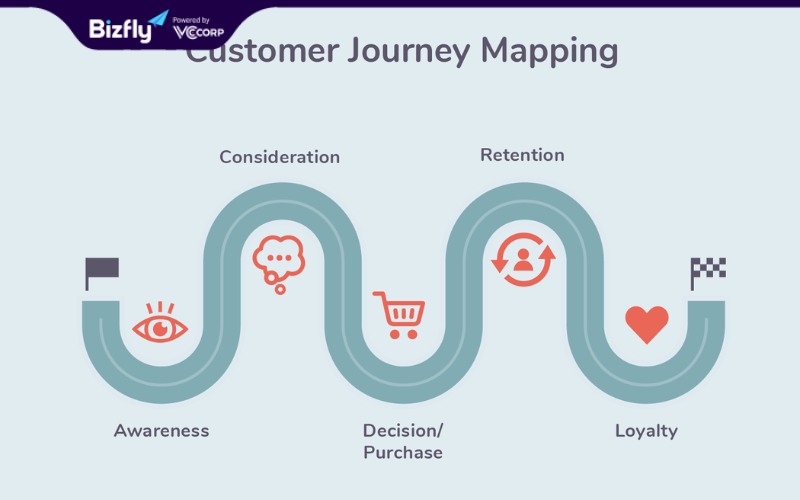 Bizfly Powered by VCCORP

Customer Journey Mapping

Consideration

Retention

Awareness

Decision/ Purchase

Loyalty